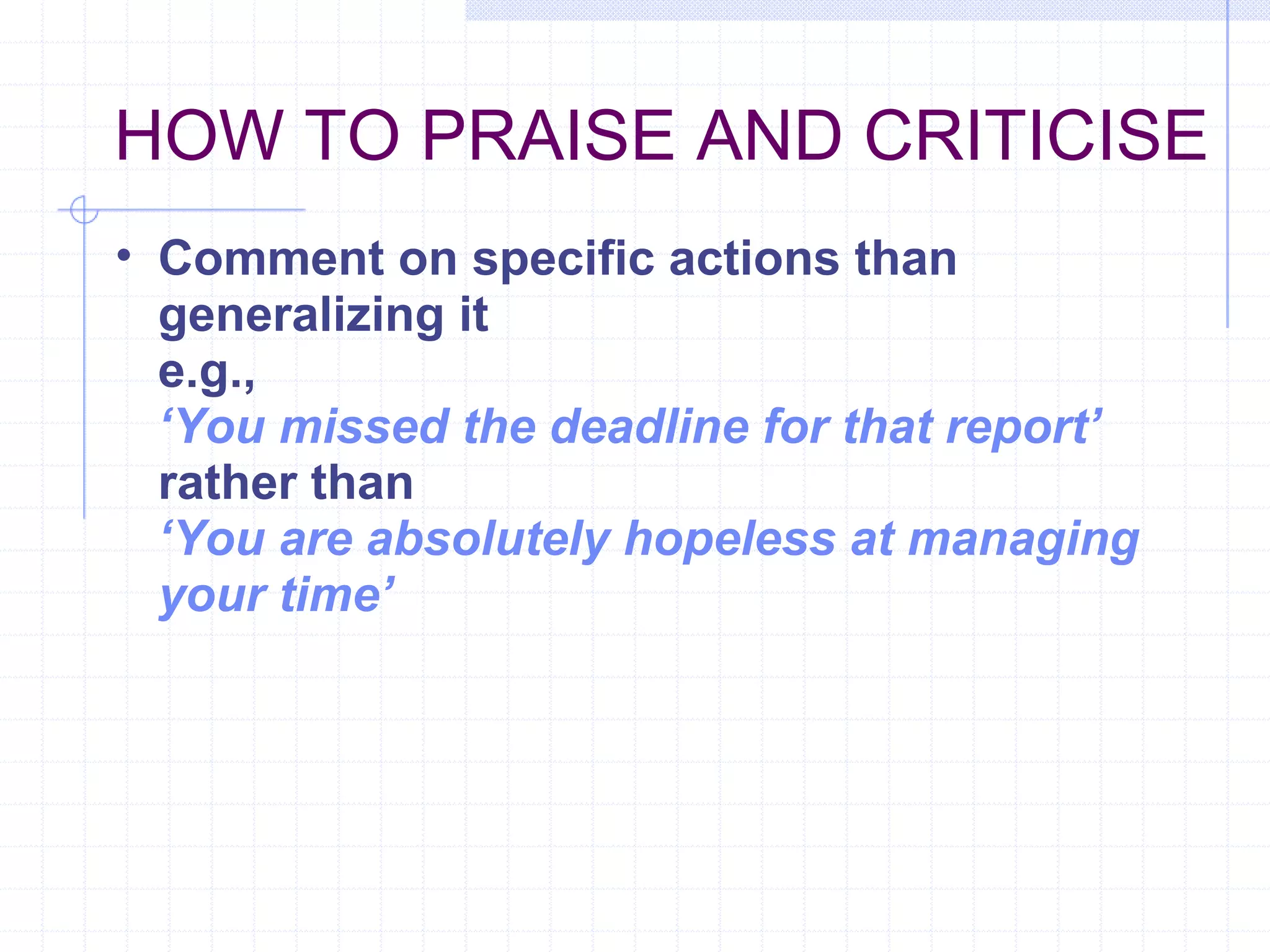 HOW TO PRAISE AND CRITICISE

• Comment on specific actions than generalizing it
e.g.,
‘You missed the deadline for that report’
rather than
‘You are absolutely hopeless at managing your time’